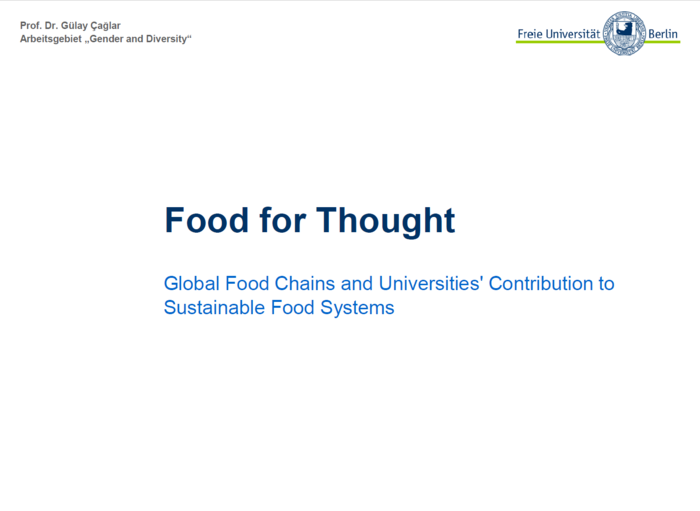 Prof. Dr. Gülay Çağlar
Arbeitsgebiet „Gender and Diversity“

Freie Universität Berlin

Food for Thought

Global Food Chains and Universities' Contribution to Sustainable Food Systems